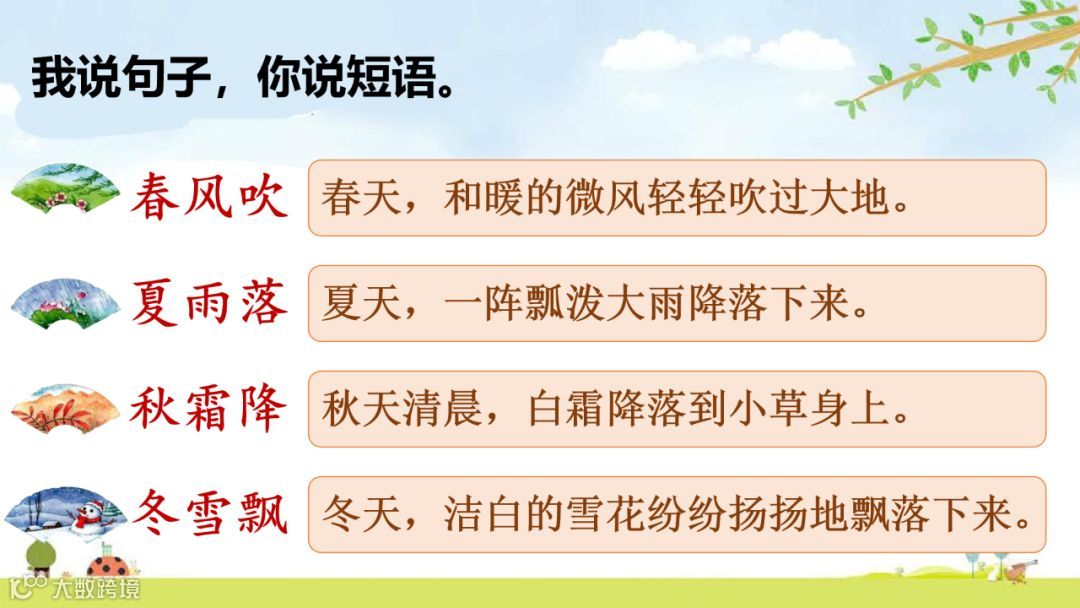 我说句子，你说短语。

春风吹 春天，和暖的微风轻轻吹过大地。

夏雨落 夏天，一阵瓢泼大雨降落下来。

秋霜降 秋天清晨，白霜降落到小草身上。

冬雪飘 冬天，洁白的雪花纷纷扬扬地飘落下来。

大数跨境